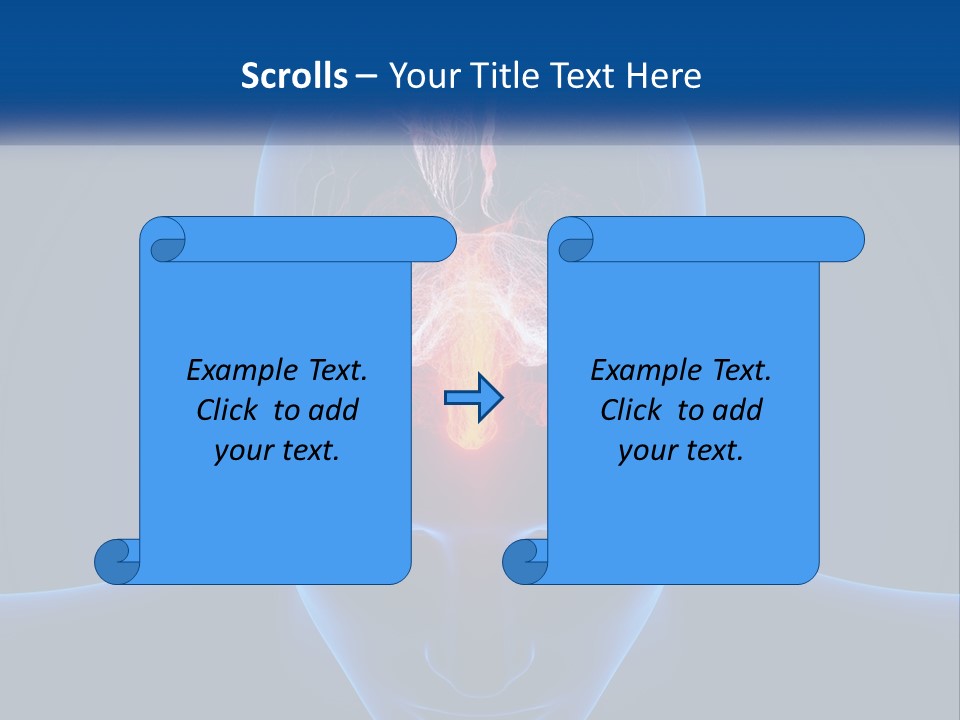 Scrolls – Your Title Text Here

Example Text. Click to add your text.

Example Text. Click to add your text.